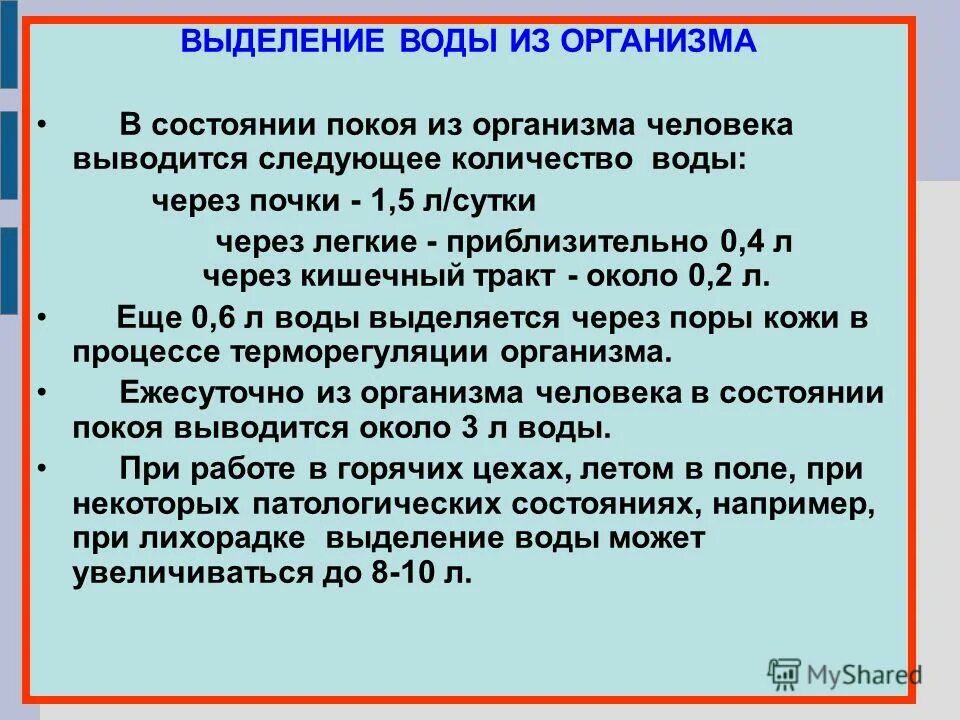 ВЫДЕЛЕНИЕ ВОДЫ ИЗ ОРГАНИЗМА

• В состоянии покоя из организма человека выводится следующее количество воды:

через почки - 1,5 л/сутки

через легкие - приблизительно 0,4 л

через кишечный тракт - около 0,2 л.

• Еще 0,6 л воды выделяется через поры кожи в процессе терморегуляции организма.

• Ежесуточно из организма человека в состоянии покоя выводится около 3 л воды.

• При работе в горячих цехах, летом в поле, при некоторых патологических состояниях, например, при лихорадке выделение воды может увеличиваться до 8-10 л.

MyShared